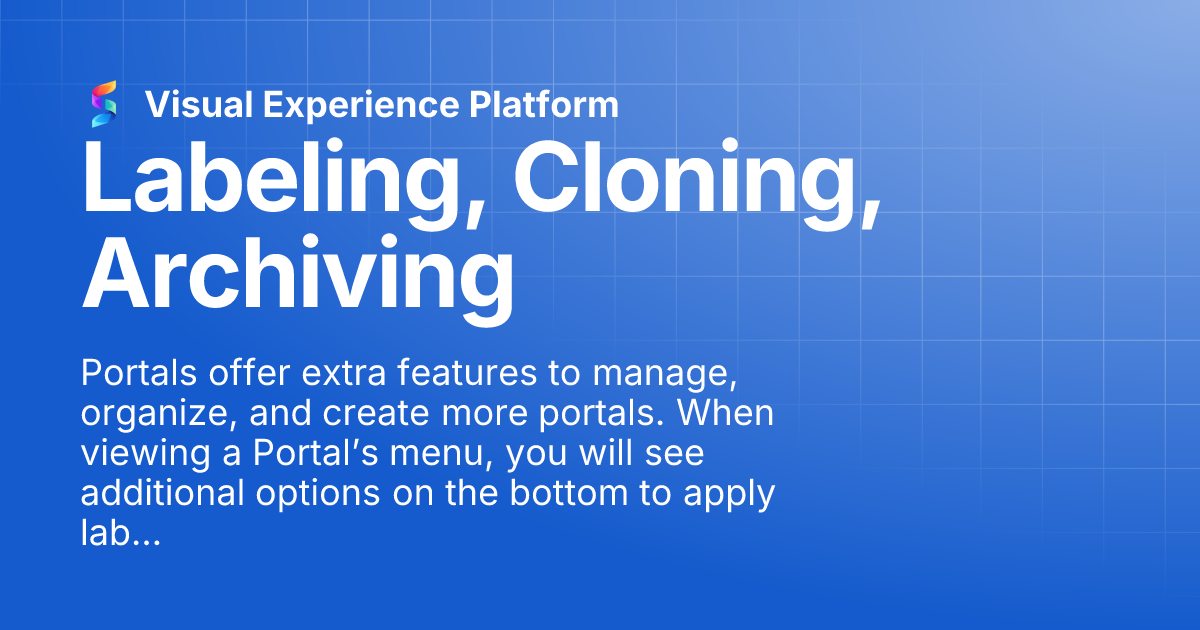 Visual Experience Platform

Labeling, Cloning, Archiving

Portals offer extra features to manage, organize, and create more portals. When viewing a Portal’s menu, you will see additional options on the bottom to apply lab...